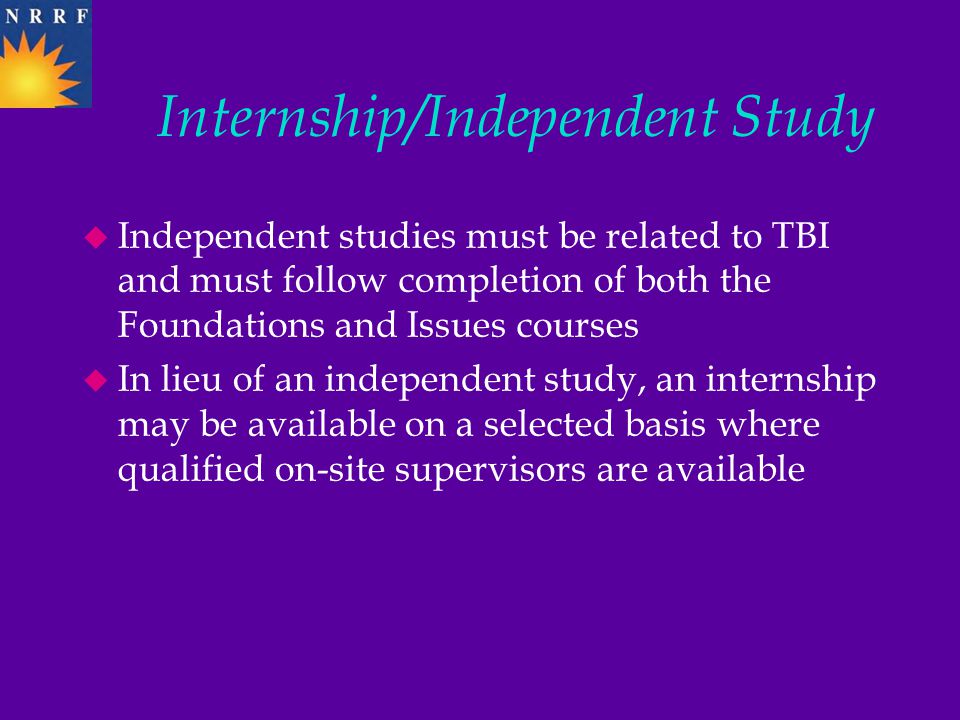 N R R F

Internship/Independent Study

Independent studies must be related to TBI and must follow completion of both the Foundations and Issues courses

In lieu of an independent study, an internship may be available on a selected basis where qualified on-site supervisors are available